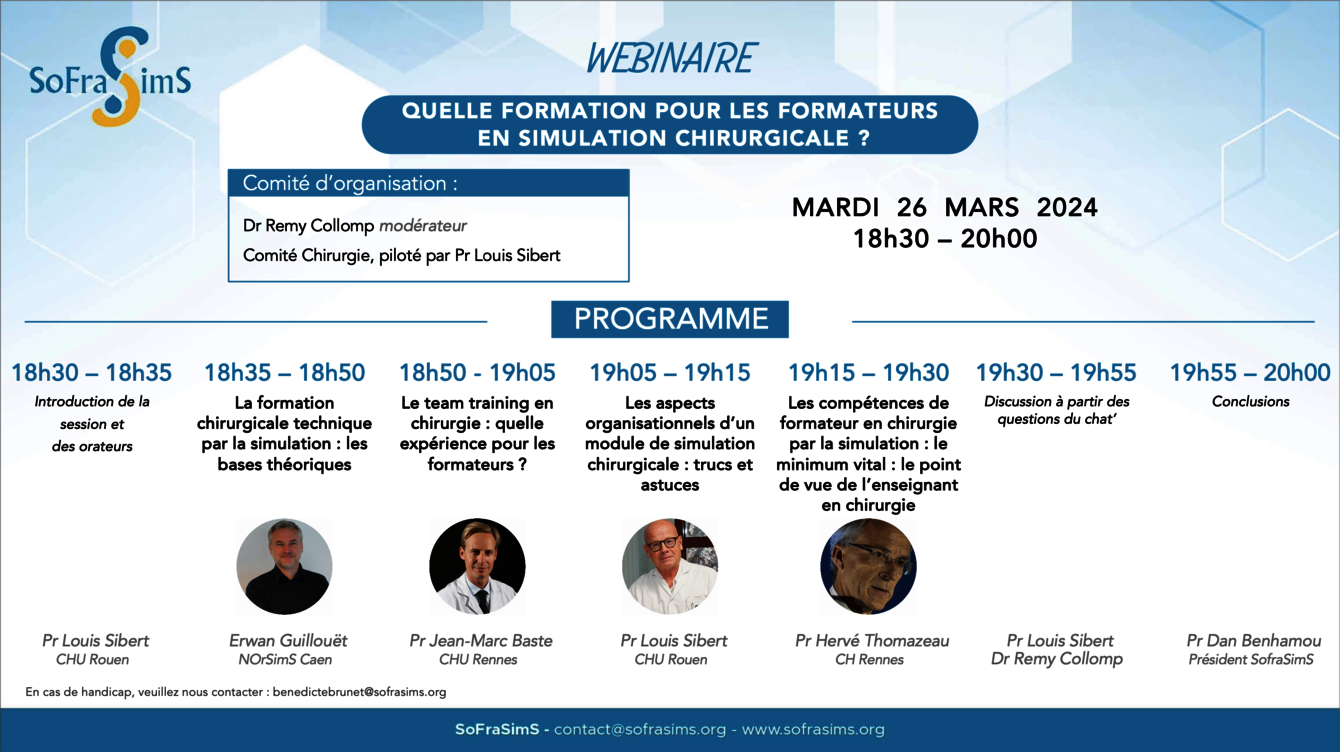 SoFraSimS

WEBINAIRE

QUELLE FORMATION POUR LES FORMATEURS EN SIMULATION CHIRURGICALE ?

Comité d'organisation :

Dr Remy Collomp modérateur

Comité Chirurgie, piloté par Pr Louis Sibert

MARDI 26 MARS 2024
18h30 – 20h00

PROGRAMME

18h30 – 18h35
Introduction de la session et des orateurs
Pr Louis Sibert
CHU Rouen

18h35 – 18h50
La formation chirurgicale technique par la simulation : les bases théoriques
Erwan Guillouët
NOrSimS Caen

18h50 - 19h05
Le team training en chirurgie : quelle expérience pour les formateurs ?
Pr Jean-Marc Baste
CHU Rennes

19h05 – 19h15
Les aspects organisationnels d'un module de simulation chirurgicale : trucs et astuces
Pr Louis Sibert
CHU Rouen

19h15 – 19h30
Les compétences de formateur en chirurgie par la simulation : le minimum vital : le point de vue de l'enseignant en chirurgie
Pr Hervé Thomazeau
CH Rennes

19h30 – 19h55
Discussion à partir des questions du chat'
Pr Louis Sibert
Dr Remy Collomp

19h55 – 20h00
Conclusions
Pr Dan Benhamou
Président SofraSimS

En cas de handicap, veuillez nous contacter : benedictebrunet@sofrasims.org

SoFraSimS - contact@sofrasims.org - www.sofrasims.org